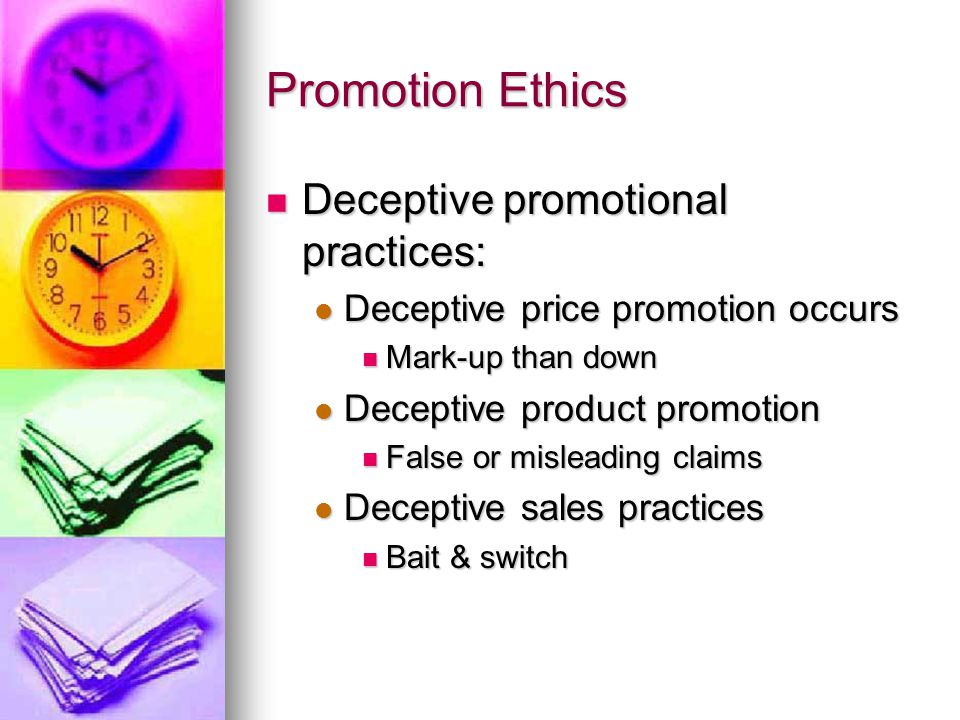 Promotion Ethics

Deceptive promotional practices:

Deceptive price promotion occurs

Mark-up than down

Deceptive product promotion

False or misleading claims

Deceptive sales practices

Bait & switch